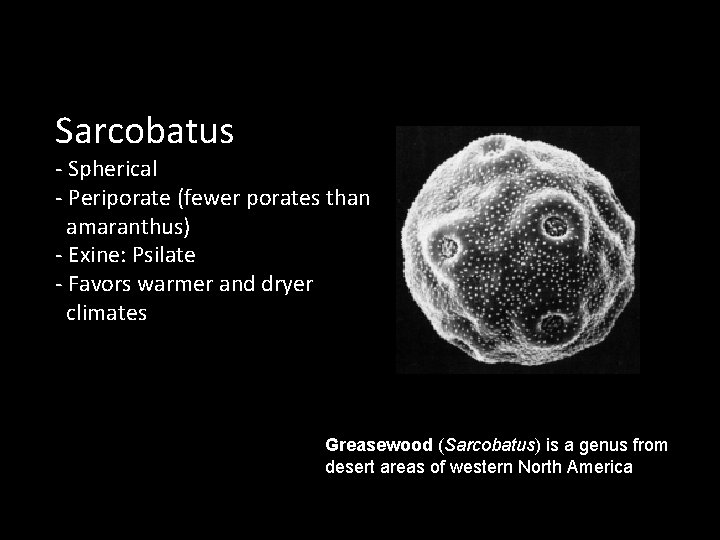 Sarcobatus
- Spherical
- Periporate (fewer porates than amaranthus)
- Exine: Psilate
- Favors warmer and dryer climates

Greasewood (Sarcobatus) is a genus from desert areas of western North America